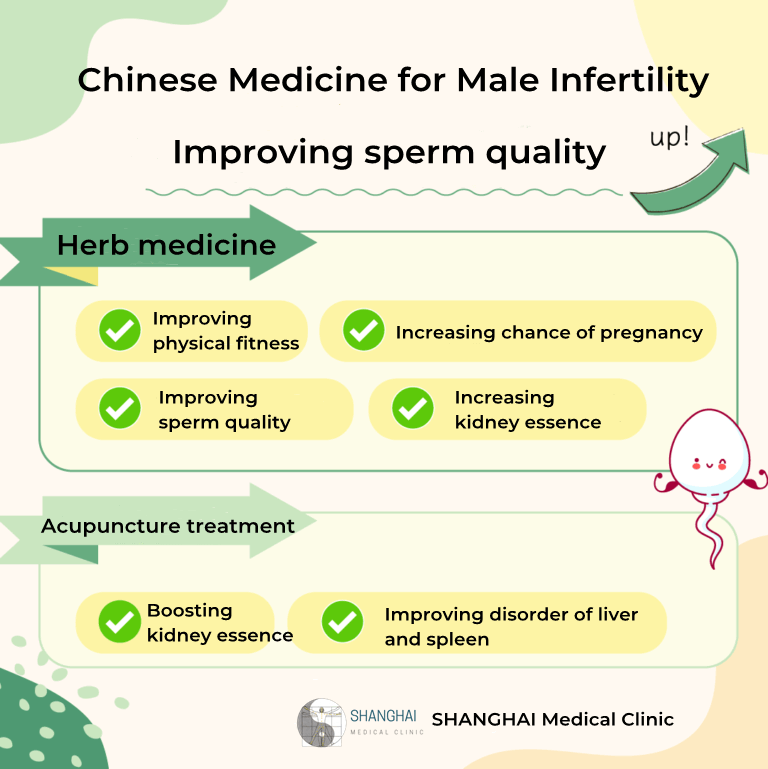 Chinese Medicine for Male Infertility

Improving sperm quality

up!

Herb medicine

Improving physical fitness

Increasing chance of pregnancy

Improving sperm quality

Increasing kidney essence

Acupuncture treatment

Boosting kidney essence

Improving disorder of liver and spleen

SHANGHAI MEDICAL CLINIC

SHANGHAI Medical Clinic